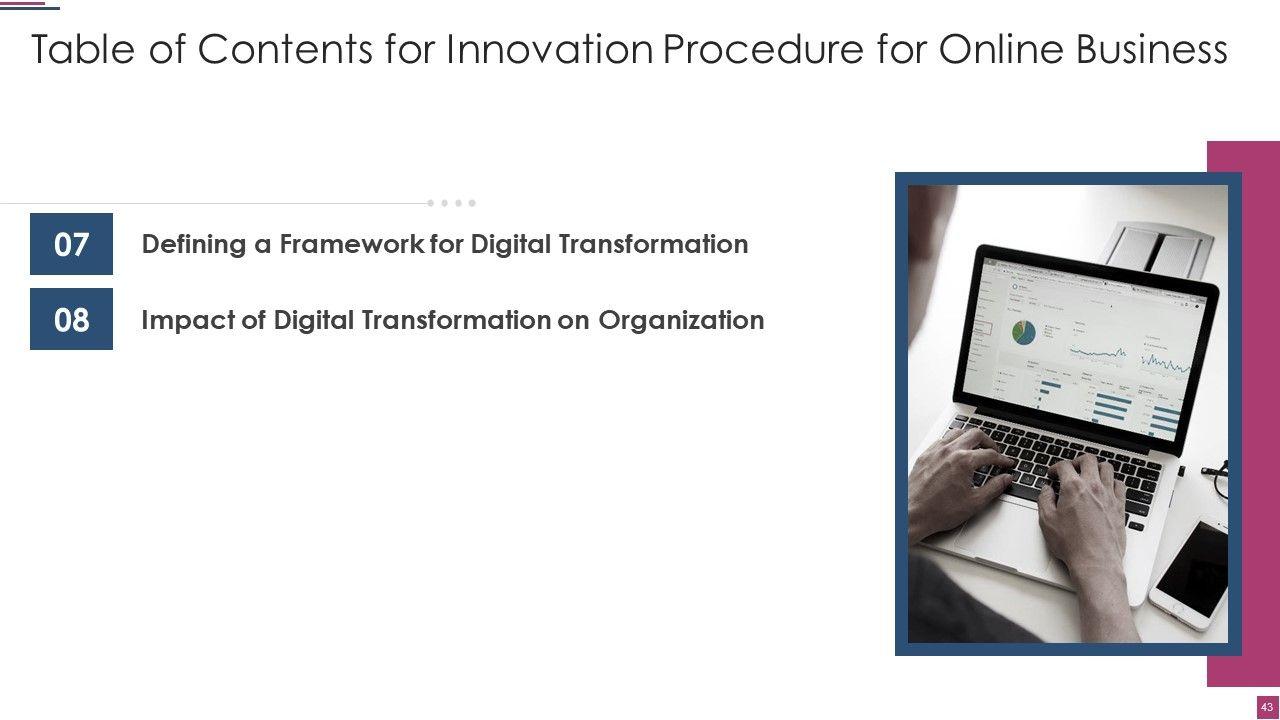 Table of Contents for Innovation Procedure for Online Business

07 Defining a Framework for Digital Transformation

08 Impact of Digital Transformation on Organization

43